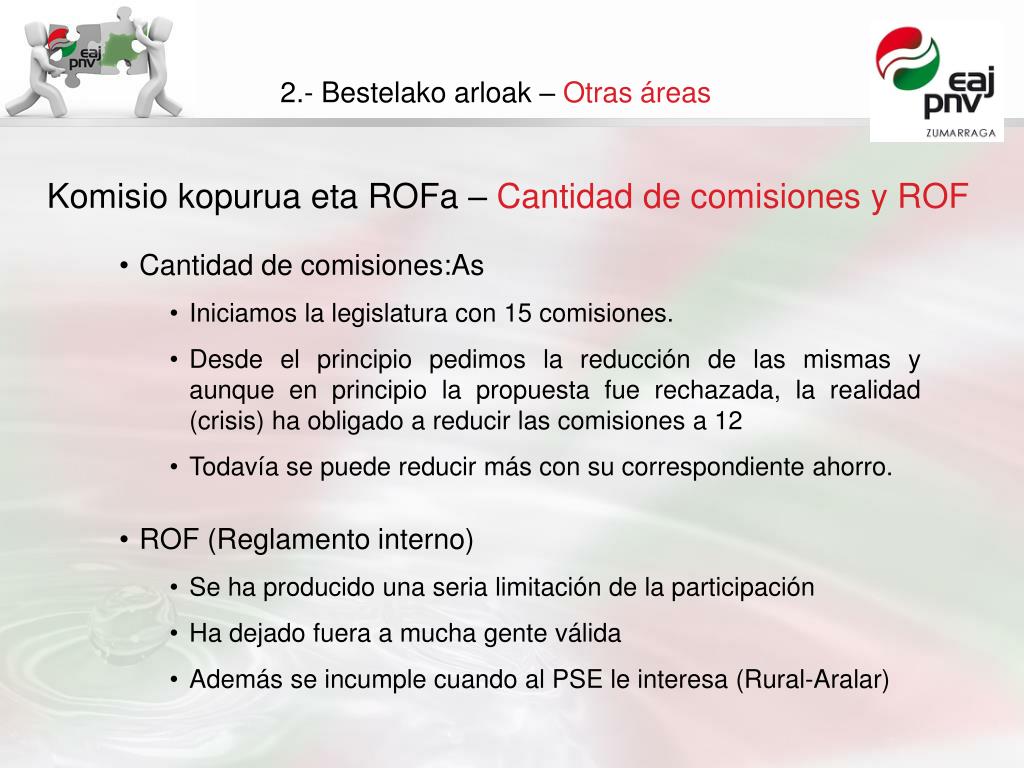 eaj pnv

2.- Bestelako arloak – Otras áreas

eaj pnv ZUMARRAGA

Komisio kopurua eta ROFa – Cantidad de comisiones y ROF

• Cantidad de comisiones:As
  • Iniciamos la legislatura con 15 comisiones.
  • Desde el principio pedimos la reducción de las mismas y aunque en principio la propuesta fue rechazada, la realidad (crisis) ha obligado a reducir las comisiones a 12
  • Todavía se puede reducir más con su correspondiente ahorro.

• ROF (Reglamento interno)
  • Se ha producido una seria limitación de la participación
  • Ha dejado fuera a mucha gente válida
  • Además se incumple cuando al PSE le interesa (Rural-Aralar)